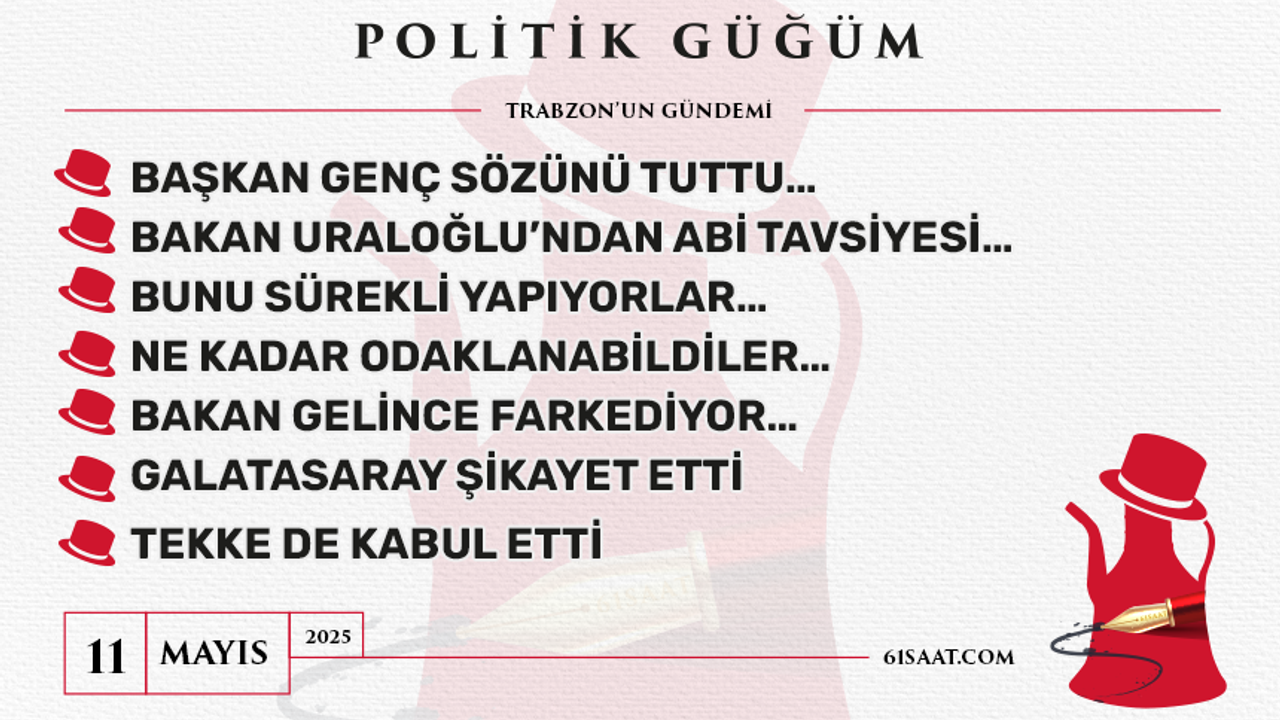 POLİTİK GÜĞÜM

TRABZON'UN GÜNDEMİ

BAŞKAN GENÇ SÖZÜNÜ TUTTU...

BAKAN URALOĞLU'NDAN ABİ TAVSİYESİ...

BUNU SÜREKLİ YAPIYORLAR...

NE KADAR ODAKLANABİLDİLER...

BAKAN GELİNCE FARKEDİYOR...

GALATASARAY ŞİKAYET ETTİ

TEKKE DE KABUL ETTİ

11 MAYIS 2025

61SAAT.COM